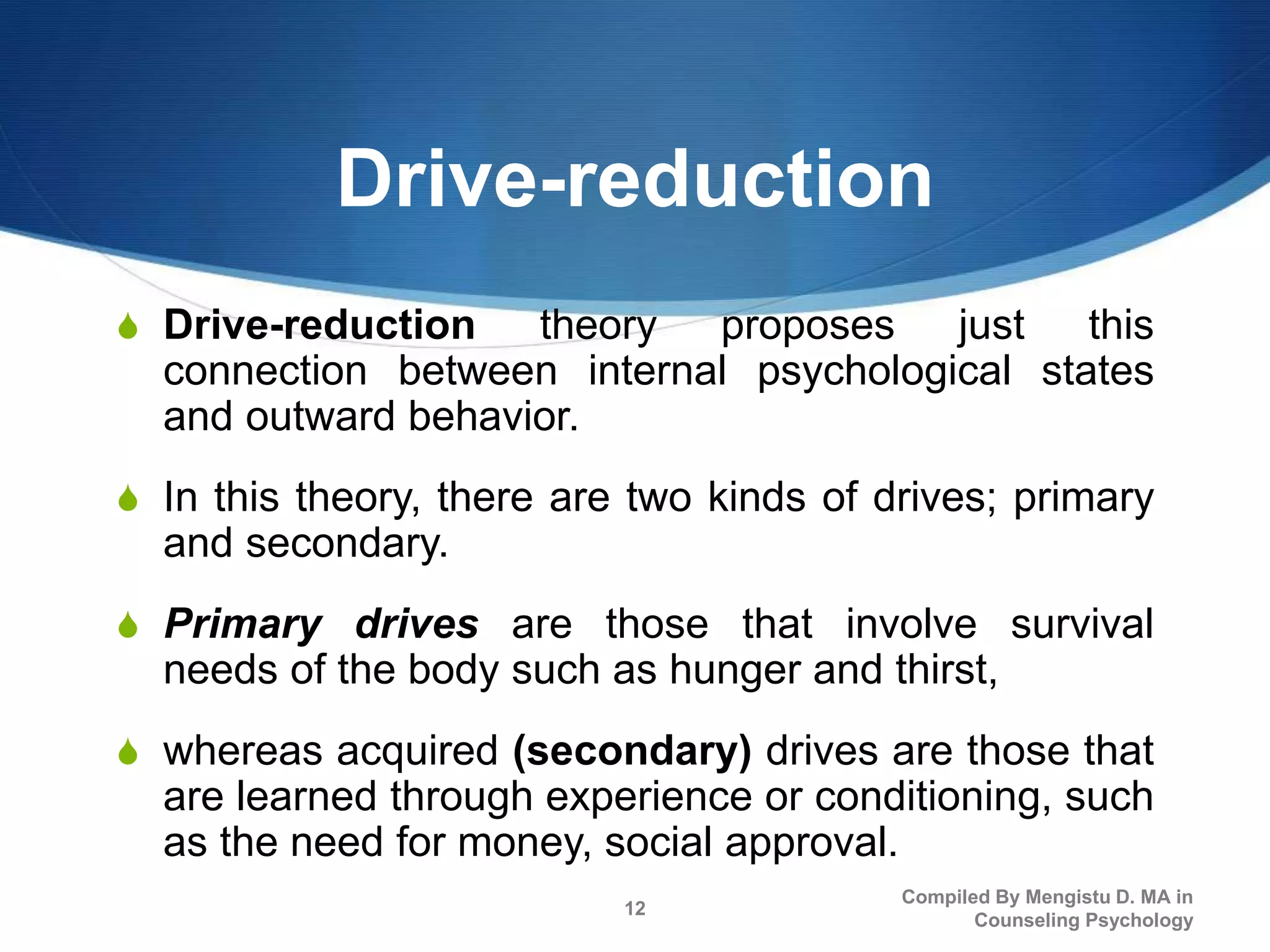 Drive-reduction

Drive-reduction theory proposes just this connection between internal psychological states and outward behavior.

In this theory, there are two kinds of drives; primary and secondary.

Primary drives are those that involve survival needs of the body such as hunger and thirst,

whereas acquired (secondary) drives are those that are learned through experience or conditioning, such as the need for money, social approval.

12

Compiled By Mengistu D. MA in Counseling Psychology